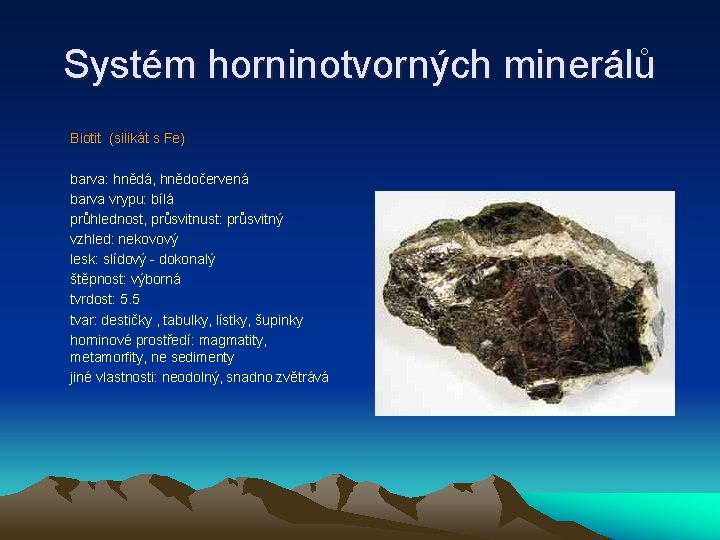 Systém horninotvorných minerálů

Biotit (silikát s Fe)

barva: hnědá, hnědočervená
barva vrypu: bílá
průhlednost, průsvitnust: průsvitný
vzhled: nekovový
lesk: slídový - dokonalý
štěpnost: výborná
tvrdost: 5.5
tvar: destičky , tabulky, lístky, šupinky
horninové prostředí: magmatity, metamorfity, ne sedimenty
jiné vlastnosti: neodolný, snadno zvětrává